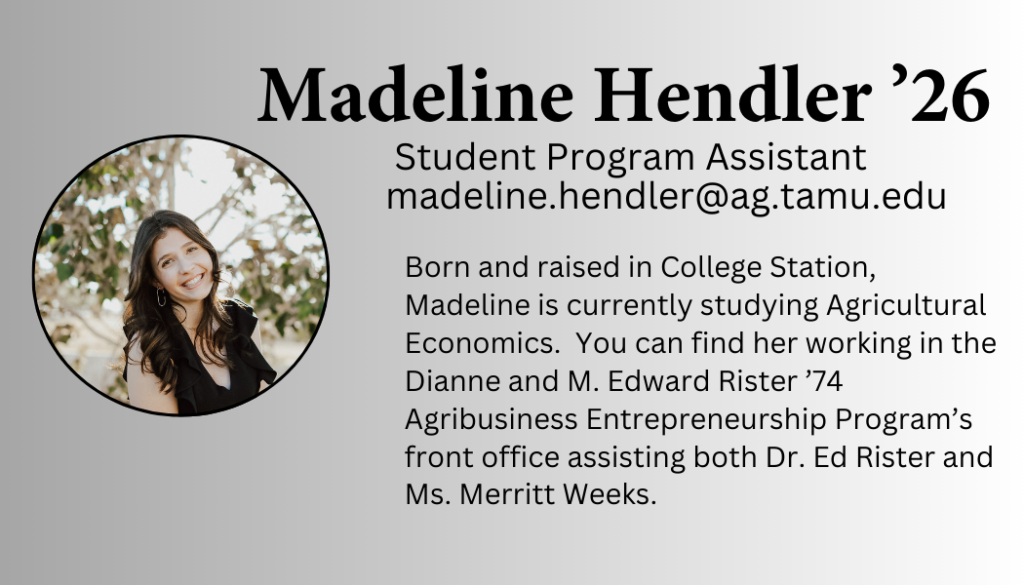 Madeline Hendler ’26

Student Program Assistant
madeline.hendler@ag.tamu.edu

Born and raised in College Station, Madeline is currently studying Agricultural Economics.  You can find her working in the Dianne and M. Edward Rister ’74 Agribusiness Entrepreneurship Program’s front office assisting both Dr. Ed Rister and Ms. Merritt Weeks.